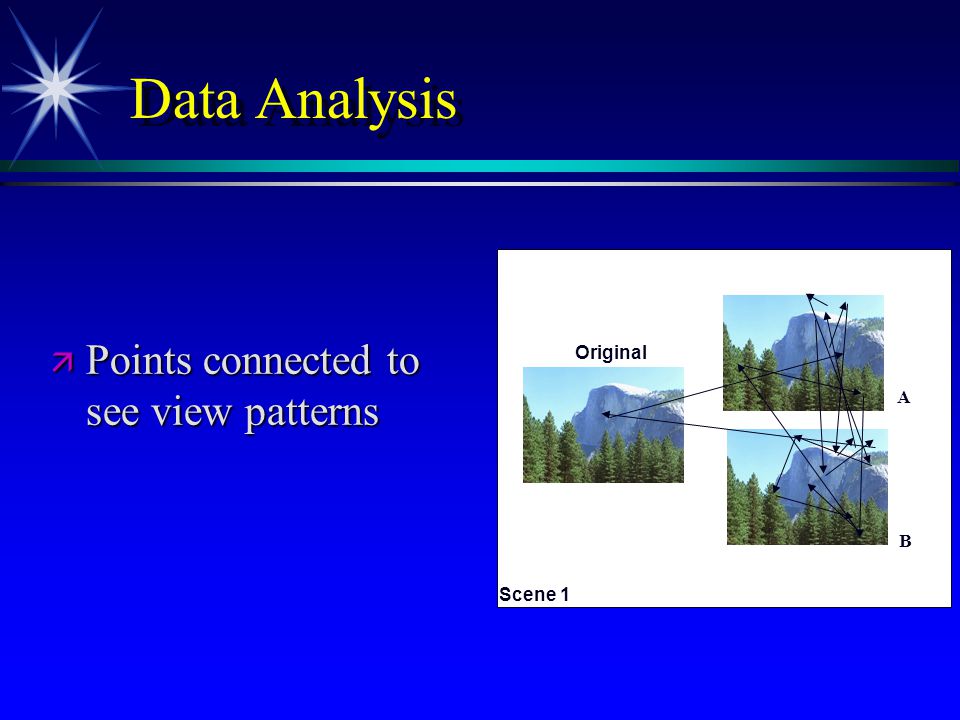 Data Analysis

Points connected to see view patterns

Original

A

B

Scene 1